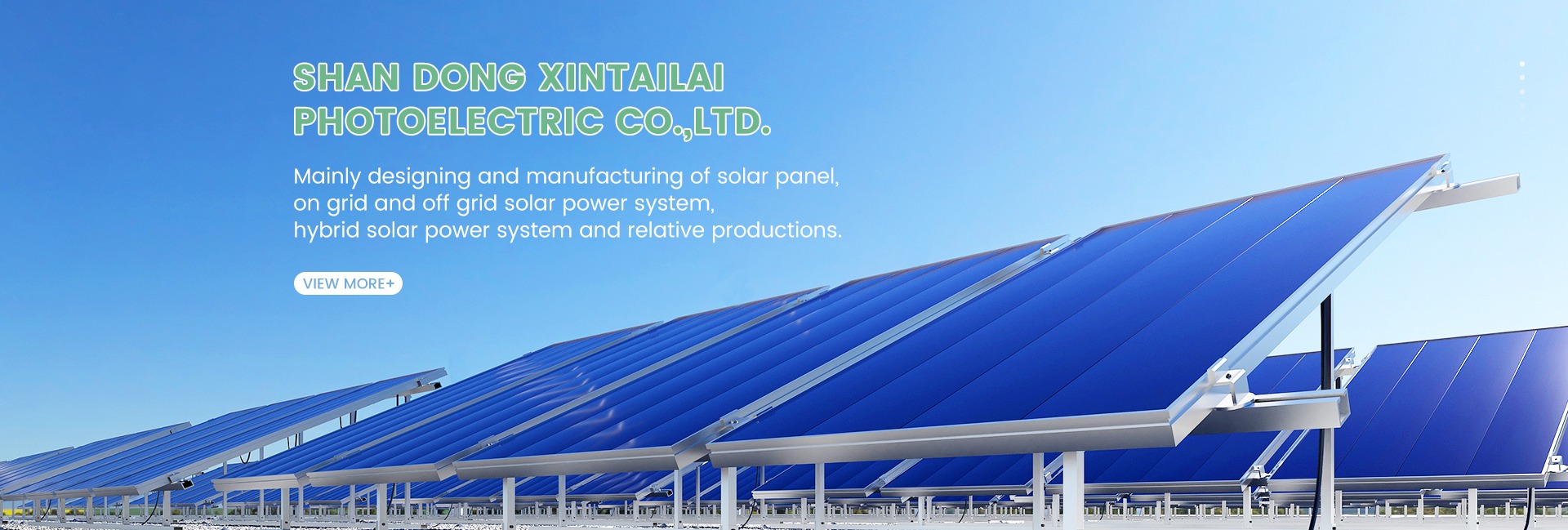 SHAN DONG XINTAILAI PHOTOELECTRIC CO.,LTD.

Mainly designing and manufacturing of solar panel, on grid and off grid solar power system, hybrid solar power system and relative productions.

VIEW MORE+